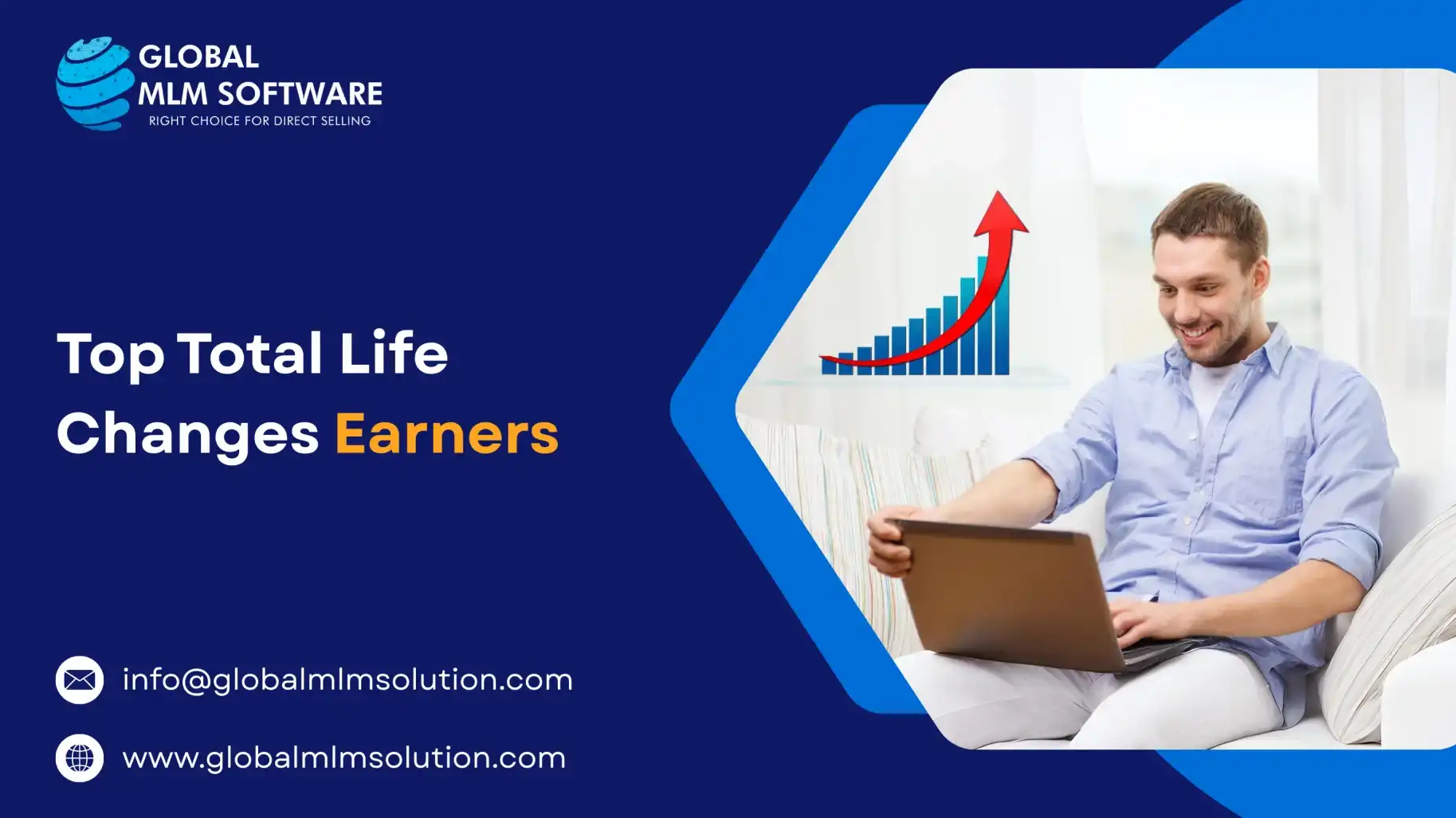 GLOBAL
MLM SOFTWARE
RIGHT CHOICE FOR DIRECT SELLING

Top Total Life Changes Earners

info@globalmlmsolution.com

www.globalmlmsolution.com